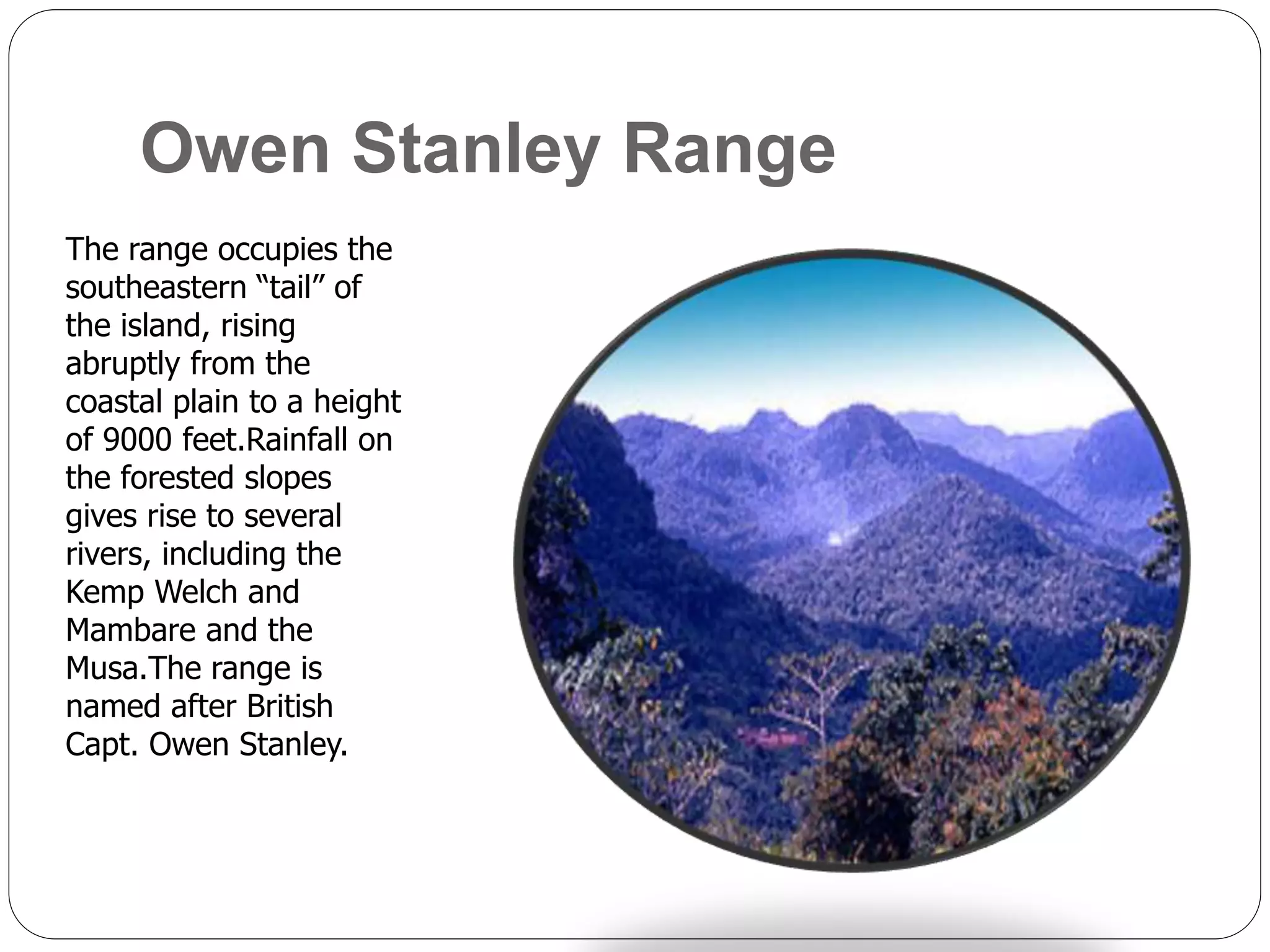 Owen Stanley Range

The range occupies the southeastern “tail” of the island, rising abruptly from the coastal plain to a height of 9000 feet.Rainfall on the forested slopes gives rise to several rivers, including the Kemp Welch and Mambare and the Musa.The range is named after British Capt. Owen Stanley.